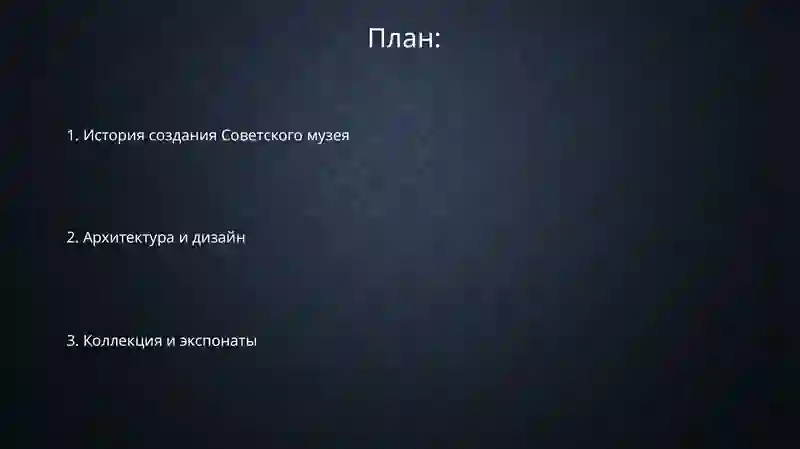 План:

1. История создания Советского музея

2. Архитектура и дизайн

3. Коллекция и экспонаты